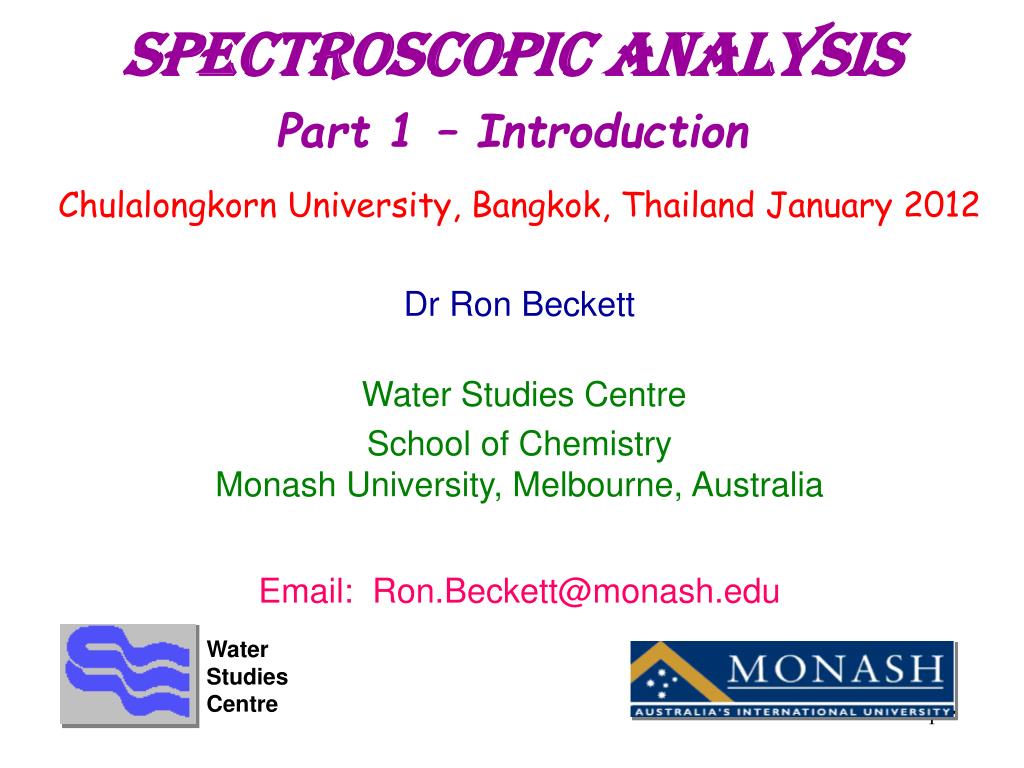 SPECTROSCOPIC ANALYSIS

Part 1 – Introduction

Chulalongkorn University, Bangkok, Thailand January 2012

Dr Ron Beckett

Water Studies Centre

School of Chemistry
Monash University, Melbourne, Australia

Email: Ron.Beckett@monash.edu

Water
Studies
Centre

MONASH
AUSTRALIA'S INTERNATIONAL UNIVERSITY

1